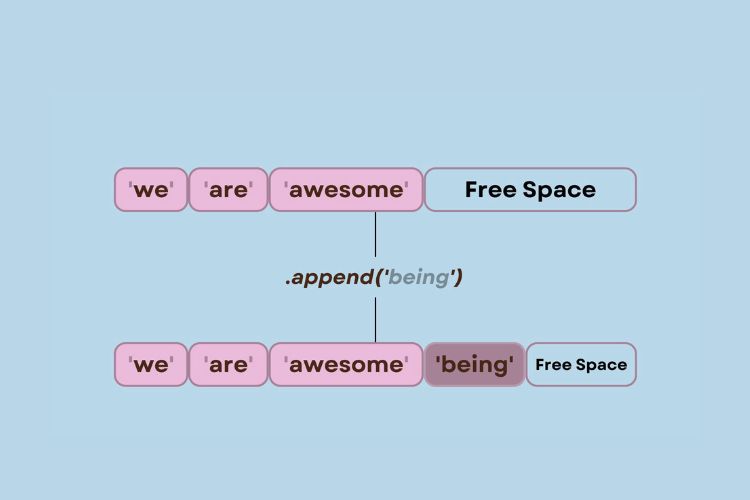 'we' 'are' 'awesome' Free Space

.append('being')

'we' 'are' 'awesome' 'being' Free Space